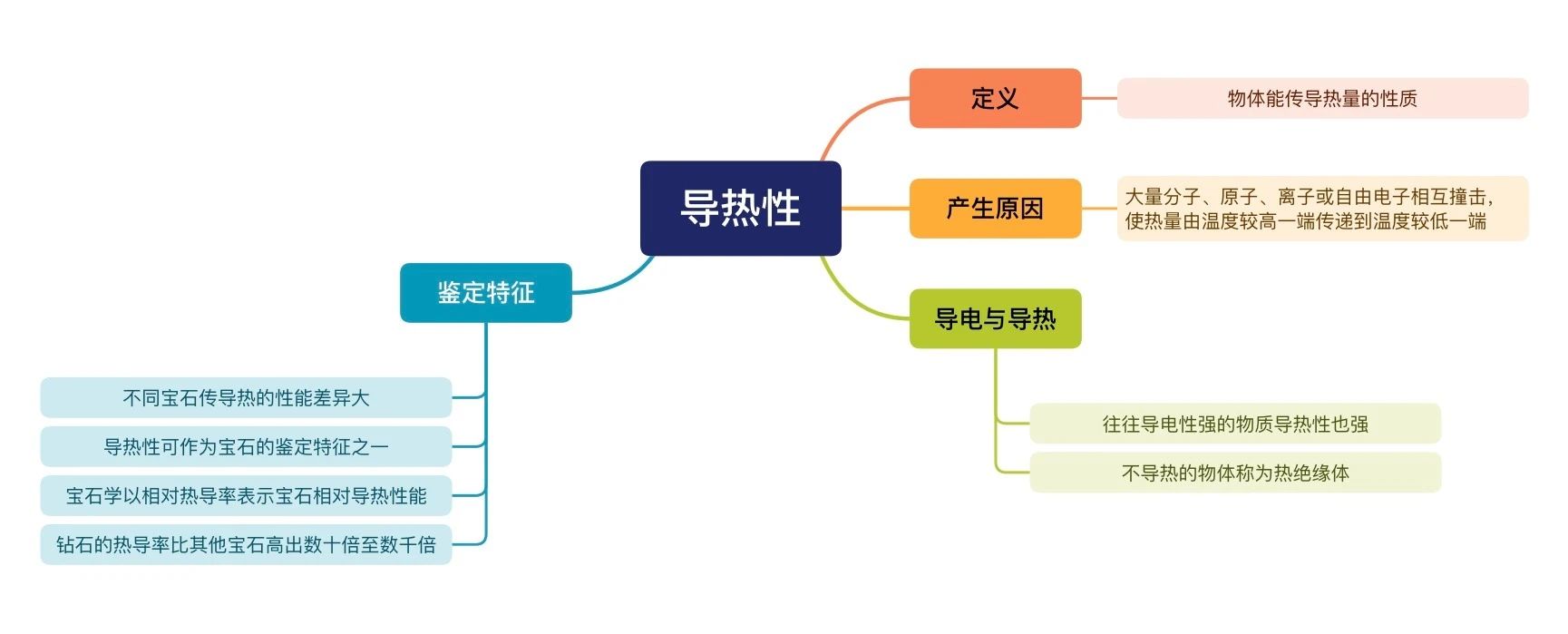 导热性

定义

物体能传导热量的性质

产生原因

大量分子、原子、离子或自由电子相互撞击，使热量由温度较高一端传递到温度较低一端

导电与导热

往往导电性强的物质导热性也强

不导热的物体称为热绝缘体

鉴定特征

不同宝石传导热的性能差异大

导热性可作为宝石的鉴定特征之一

宝石学以相对热导率表示宝石相对导热性能

钻石的热导率比其他宝石高出数十倍至数千倍